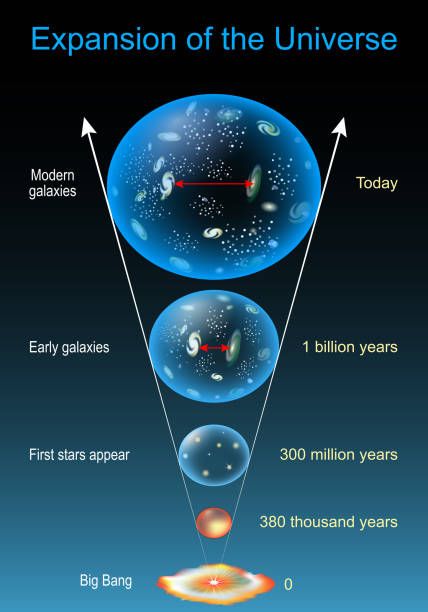 Expansion of the Universe

Modern galaxies

Today

Early galaxies

1 billion years

First stars appear

300 million years

380 thousand years

Big Bang

0